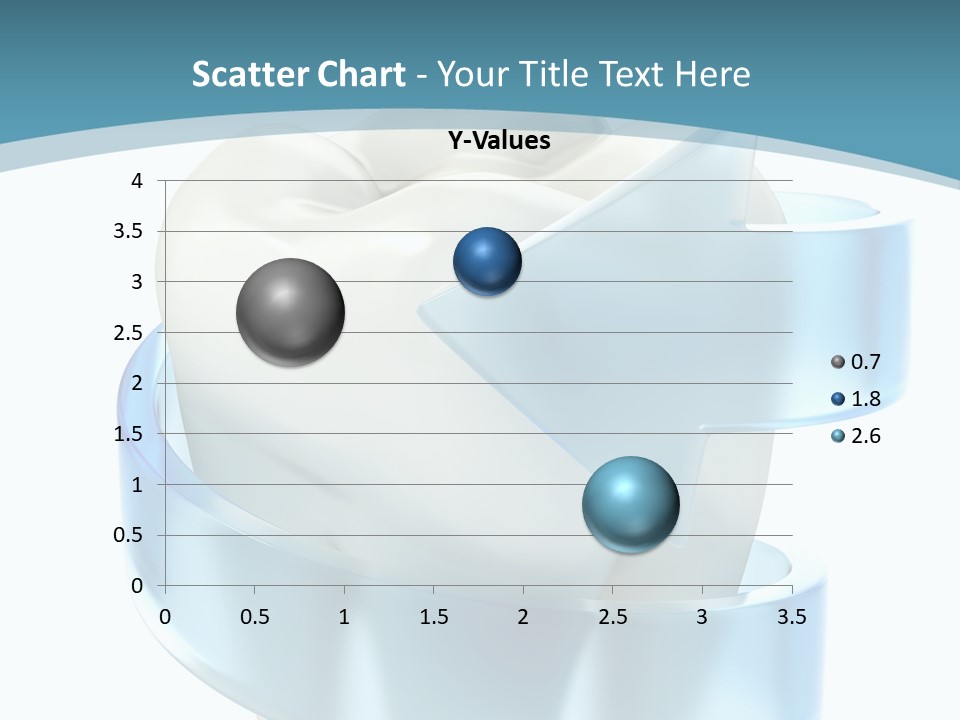 Scatter Chart - Your Title Text Here

Y-Values

4
3.5
3
2.5
2
1.5
1
0.5
0

0 0.5 1 1.5 2 2.5 3 3.5

0.7
1.8
2.6